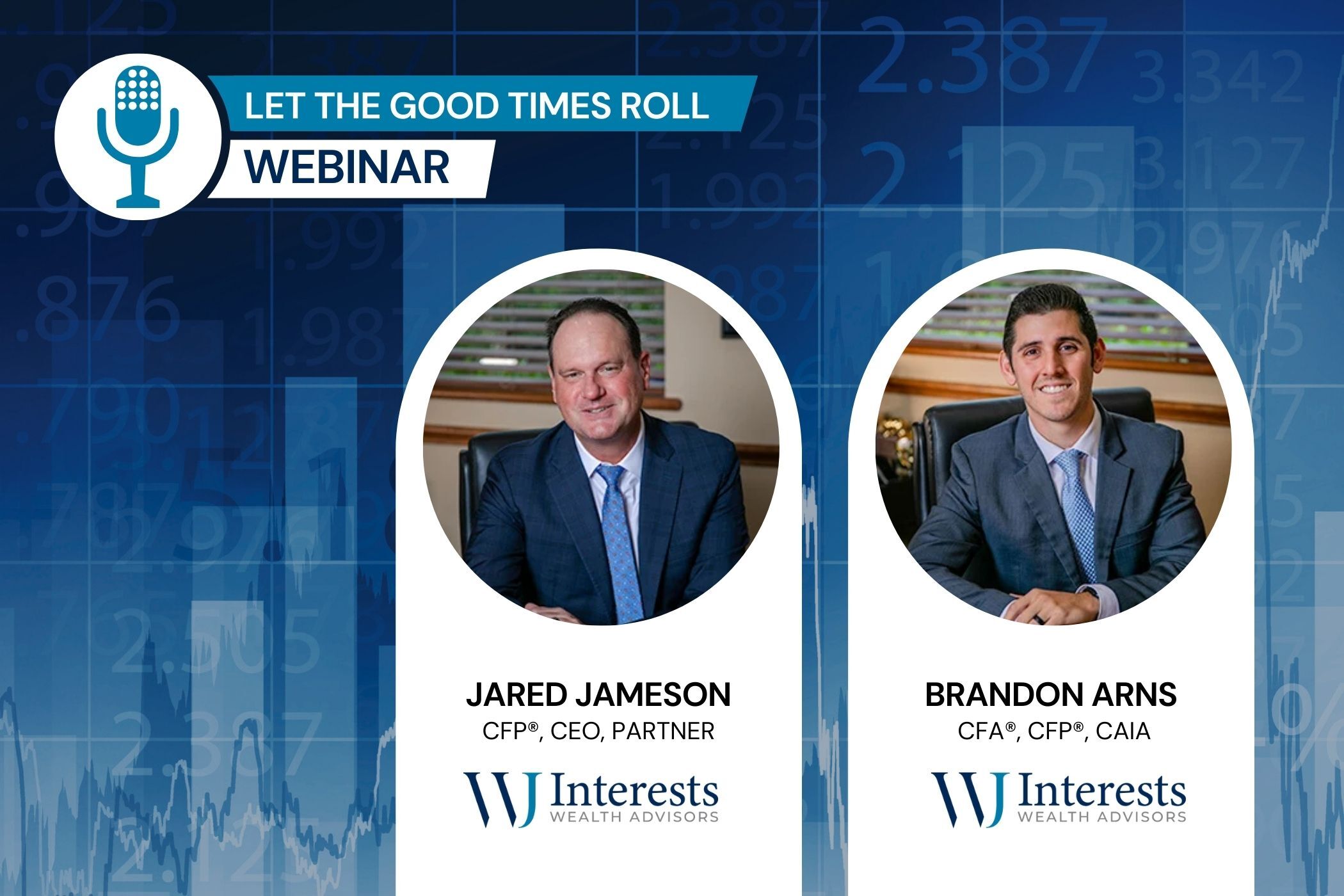 LET THE GOOD TIMES ROLL
WEBINAR

JARED JAMESON
CFP®, CEO, PARTNER

WJ Interests
WEALTH ADVISORS

BRANDON ARNS
CFA®, CFP®, CAIA

WJ Interests
WEALTH ADVISORS